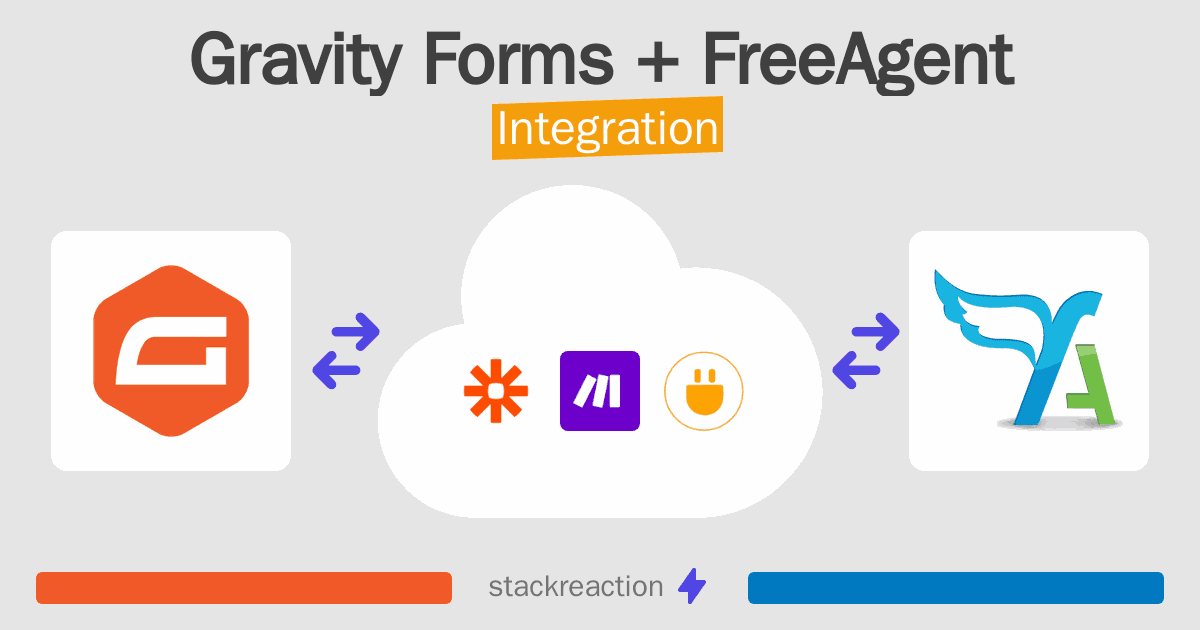 Gravity Forms + FreeAgent
Integration

stackreaction